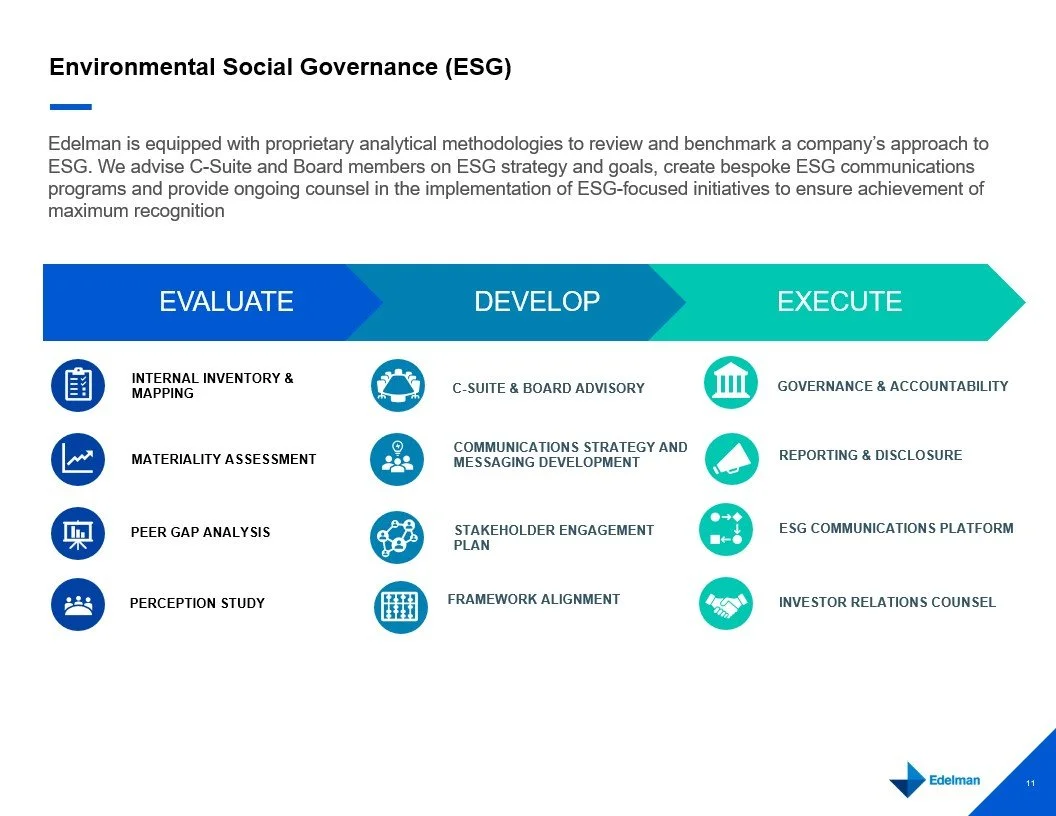 Environmental Social Governance (ESG)

Edelman is equipped with proprietary analytical methodologies to review and benchmark a company's approach to ESG. We advise C-Suite and Board members on ESG strategy and goals, create bespoke ESG communications programs and provide ongoing counsel in the implementation of ESG-focused initiatives to ensure achievement of maximum recognition

EVALUATE

INTERNAL INVENTORY & MAPPING

MATERIALITY ASSESSMENT

PEER GAP ANALYSIS

PERCEPTION STUDY

DEVELOP

C-SUITE & BOARD ADVISORY

COMMUNICATIONS STRATEGY AND MESSAGING DEVELOPMENT

STAKEHOLDER ENGAGEMENT PLAN

FRAMEWORK ALIGNMENT

EXECUTE

GOVERNANCE & ACCOUNTABILITY

REPORTING & DISCLOSURE

ESG COMMUNICATIONS PLATFORM

INVESTOR RELATIONS COUNSEL

Edelman

11